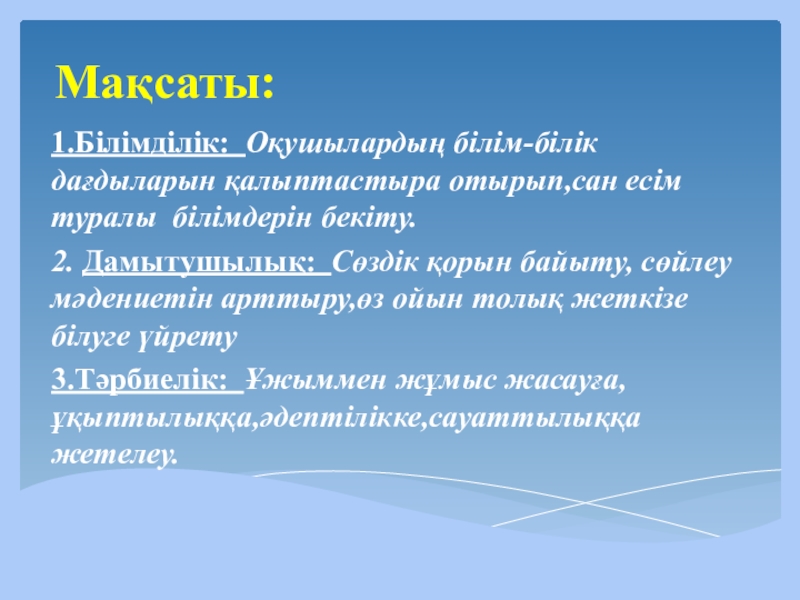 Мақсаты:

1.Білімділік: Оқушылардың білім-білік дағдыларын қалыптастыра отырып,сан есім туралы білімдерін бекіту.

2. Дамытушылық: Сөздік қорын байыту, сөйлеу мәдениетін арттыру,өз ойын толық жеткізе білуге үйрету

3.Тәрбиелік: Ұжыммен жұмыс жасауға, ұқыптылыққа,әдептілікке,сауаттылыққа жетелеу.